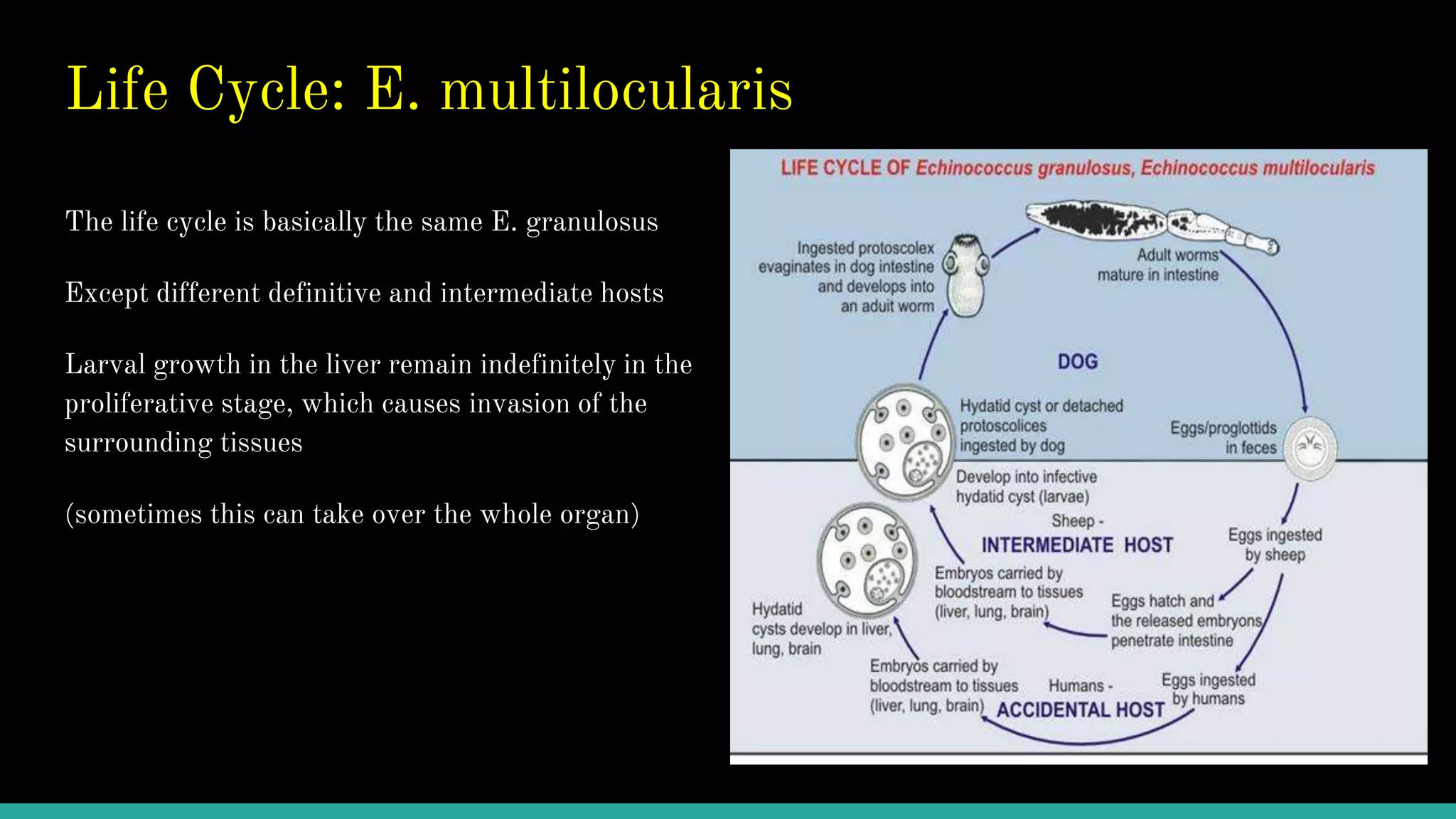 Life Cycle: E. multilocularis

The life cycle is basically the same E. granulosus

Except different definitive and intermediate hosts

Larval growth in the liver remain indefinitely in the proliferative stage, which causes invasion of the surrounding tissues

(sometimes this can take over the whole organ)

LIFE CYCLE OF Echinococcus granulosus, Echinococcus multilocularis

Ingested protoscolex evaginates in dog intestine and develops into an adult worm

Adult worms mature in intestine

DOG

Hydatid cyst or detached protoscolices ingested by dog

Eggs/proglottids in feces

Develop into infective hydatid cyst (larvae)

Sheep - INTERMEDIATE HOST

Eggs ingested by sheep

Embryos carried by bloodstream to tissues (liver, lung, brain)

Eggs hatch and the released embryons penetrate intestine

Hydatid cysts develop in liver, lung, brain

Embryos carried by bloodstream to tissues (liver, lung, brain)

Humans - ACCIDENTAL HOST

Eggs ingested by humans